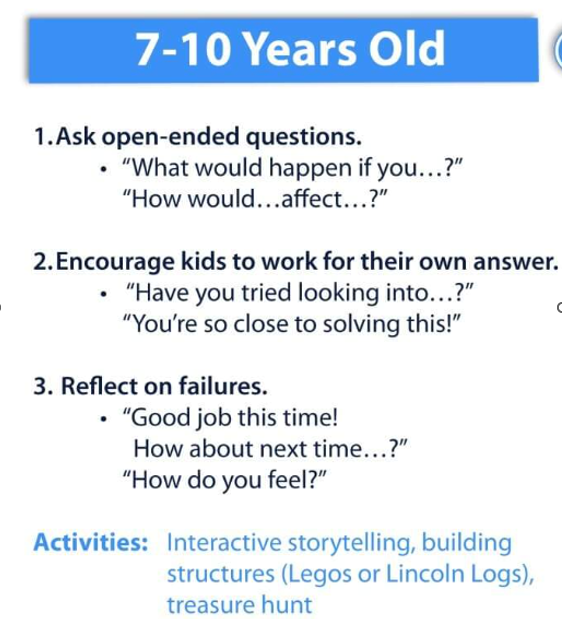 7-10 Years Old

1. Ask open-ended questions.
• "What would happen if you…?"
"How would…affect…?"

2. Encourage kids to work for their own answer.
• "Have you tried looking into…?"
"You're so close to solving this!"

3. Reflect on failures.
• "Good job this time!
How about next time…?"
"How do you feel?"

Activities: Interactive storytelling, building structures (Legos or Lincoln Logs), treasure hunt